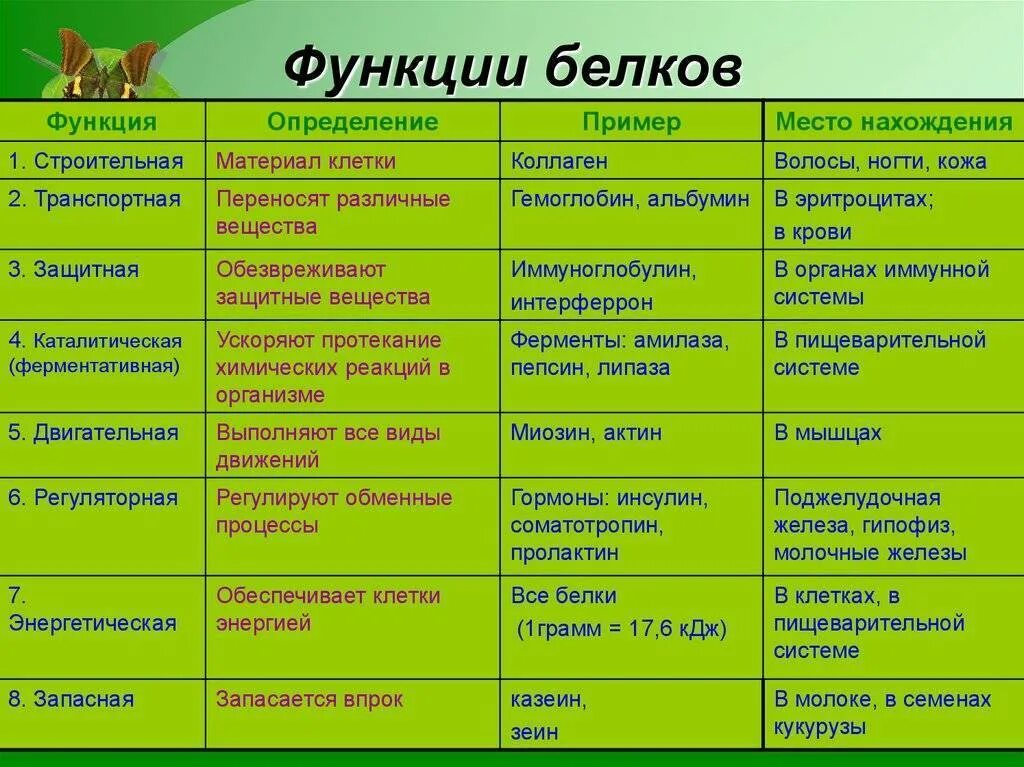 Функции белков

| Функция | Определение | Пример | Место нахождения |
|---|---|---|---|
| 1. Строительная | Материал клетки | Коллаген | Волосы, ногти, кожа |
| 2. Транспортная | Переносят различные вещества | Гемоглобин, альбумин | В эритроцитах; в крови |
| 3. Защитная | Обезвреживают защитные вещества | Иммуноглобулин, интерферрон | В органах иммунной системы |
| 4. Каталитическая (ферментативная) | Ускоряют протекание химических реакций в организме | Ферменты: амилаза, пепсин, липаза | В пищеварительной системе |
| 5. Двигательная | Выполняют все виды движений | Миозин, актин | В мышцах |
| 6. Регуляторная | Регулируют обменные процессы | Гормоны: инсулин, соматотропин, пролактин | Поджелудочная железа, гипофиз, молочные железы |
| 7. Энергетическая | Обеспечивает клетки энергией | Все белки (1грамм = 17,6 кДж) | В клетках, в пищеварительной системе |
| 8. Запасная | Запасается впрок | казеин, зеин | В молоке, в семенах кукурузы |